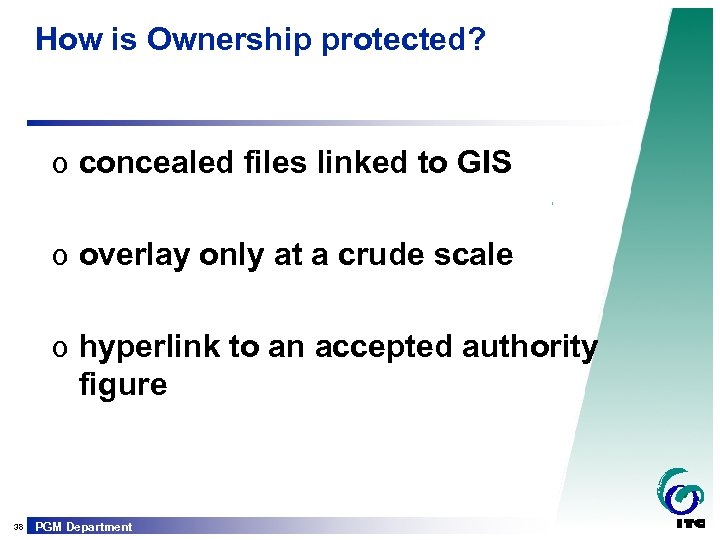 How is Ownership protected?

o concealed files linked to GIS

o overlay only at a crude scale

o hyperlink to an accepted authority figure

38 PGM Department

ITC